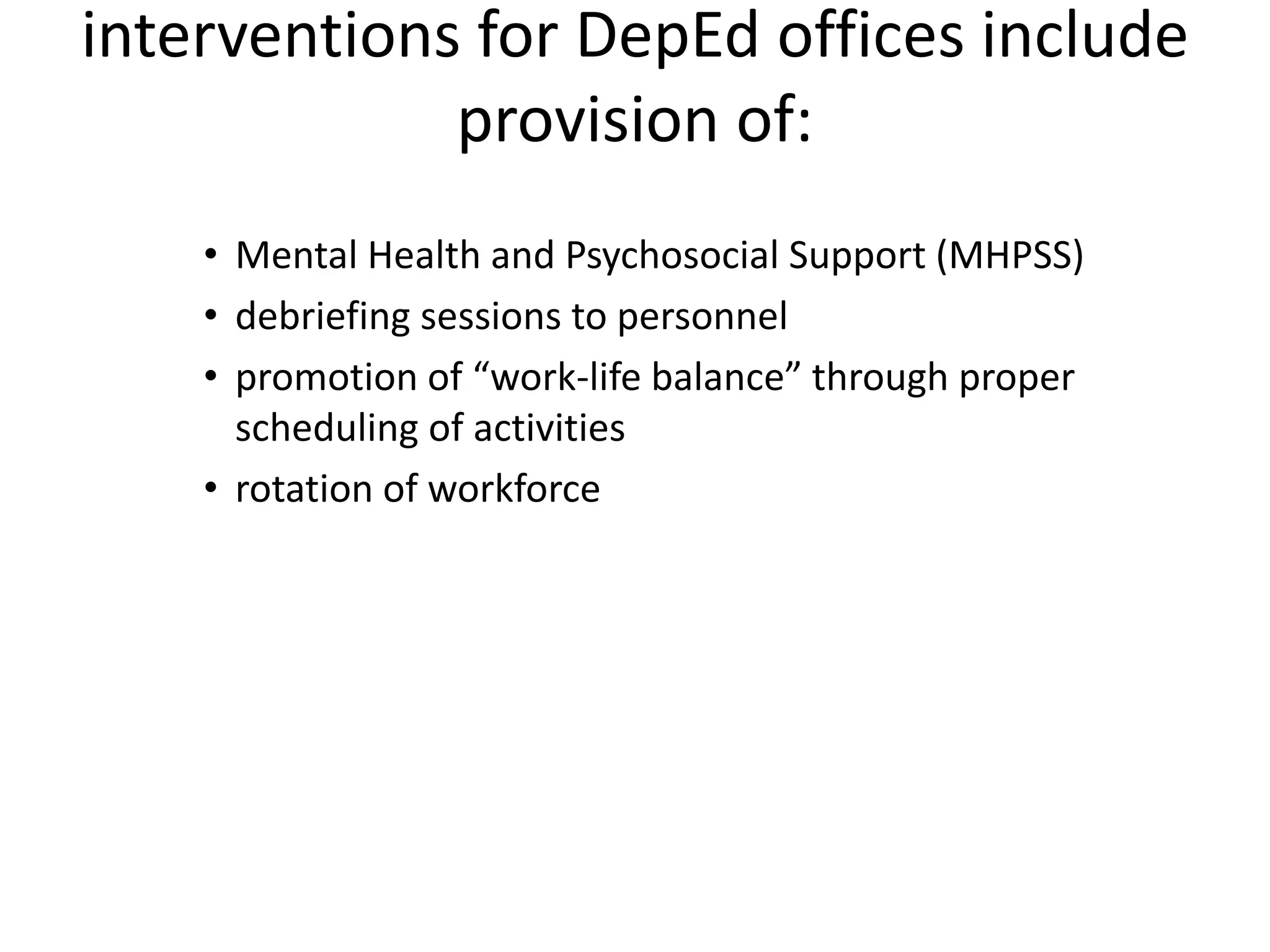 interventions for DepEd offices include provision of:

• Mental Health and Psychosocial Support (MHPSS)
• debriefing sessions to personnel
• promotion of “work-life balance” through proper scheduling of activities
• rotation of workforce